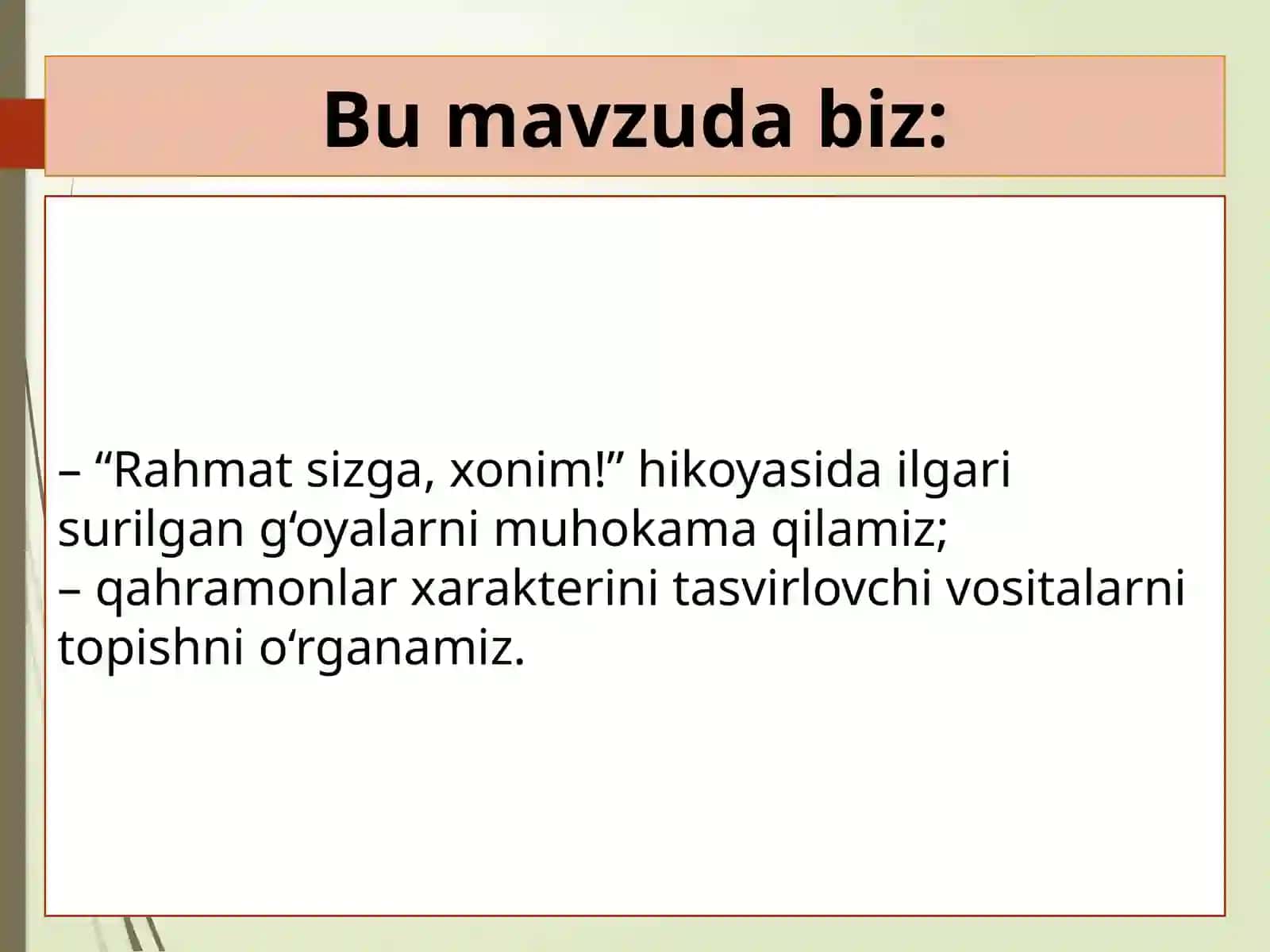 Bu mavzuda biz:

– “Rahmat sizga, xonim!” hikoyasida ilgari surilgan g‘oyalarni muhokama qilamiz;
– qahramonlar xarakterini tasvirlovchi vositalarni topishni o‘rganamiz.